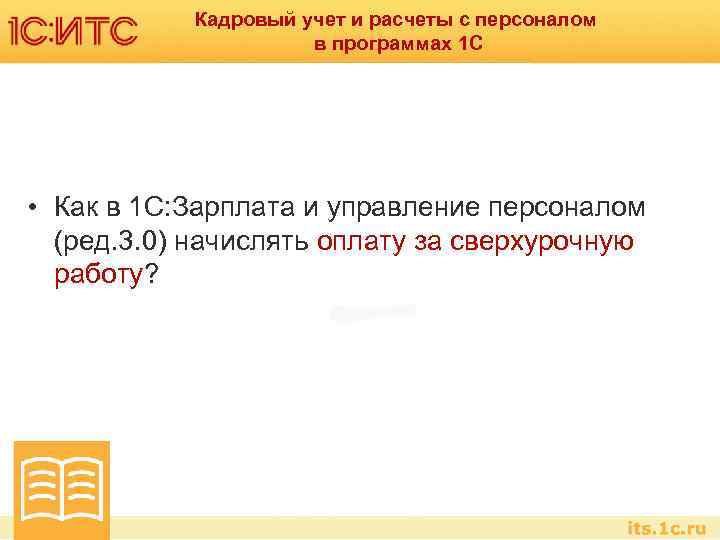 1С:ИТС

Кадровый учет и расчеты с персоналом в программах 1С

• Как в 1С:Зарплата и управление персоналом (ред.3.0) начислять оплату за сверхурочную работу?

its.1c.ru